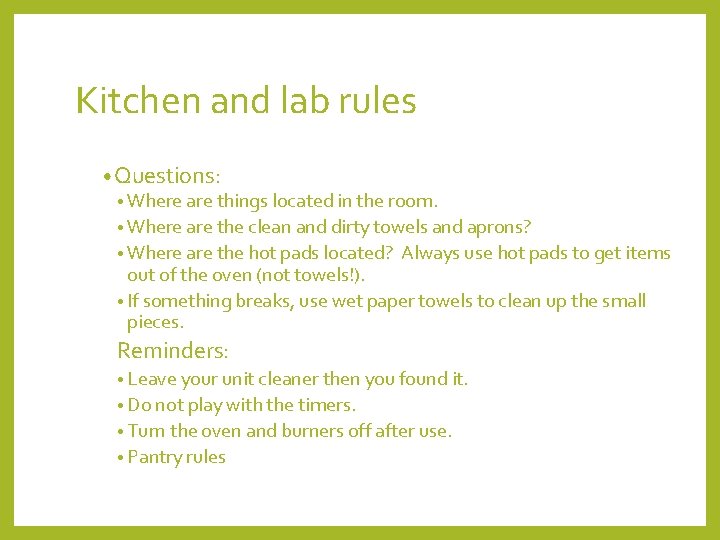 Kitchen and lab rules

• Questions:
• Where are things located in the room.
• Where are the clean and dirty towels and aprons?
• Where are the hot pads located? Always use hot pads to get items out of the oven (not towels!).
• If something breaks, use wet paper towels to clean up the small pieces.

Reminders:
• Leave your unit cleaner then you found it.
• Do not play with the timers.
• Turn the oven and burners off after use.
• Pantry rules